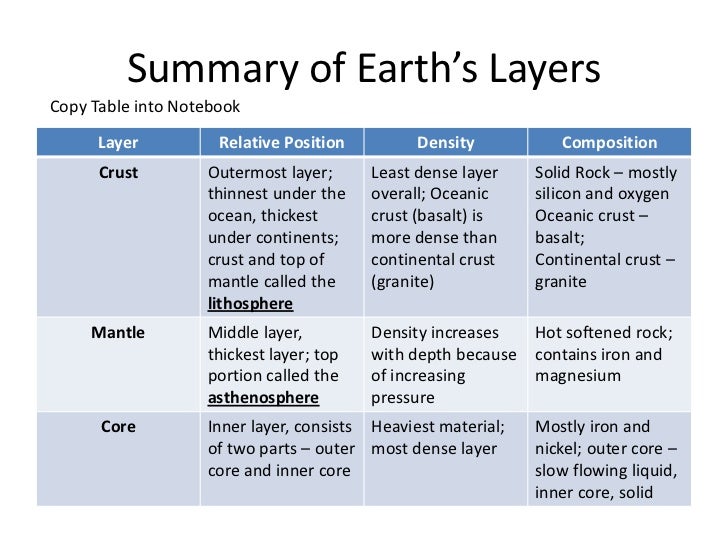 Summary of Earth's Layers

Copy Table into Notebook

| Layer | Relative Position | Density | Composition |
|---|---|---|---|
| Crust | Outermost layer; thinnest under the ocean, thickest under continents; crust and top of mantle called the lithosphere | Least dense layer overall; Oceanic crust (basalt) is more dense than continental crust (granite) | Solid Rock – mostly silicon and oxygen Oceanic crust – basalt; Continental crust – granite |
| Mantle | Middle layer, thickest layer; top portion called the asthenosphere | Density increases with depth because of increasing pressure | Hot softened rock; contains iron and magnesium |
| Core | Inner layer, consists of two parts – outer core and inner core | Heaviest material; most dense layer | Mostly iron and nickel; outer core – slow flowing liquid, inner core, solid |